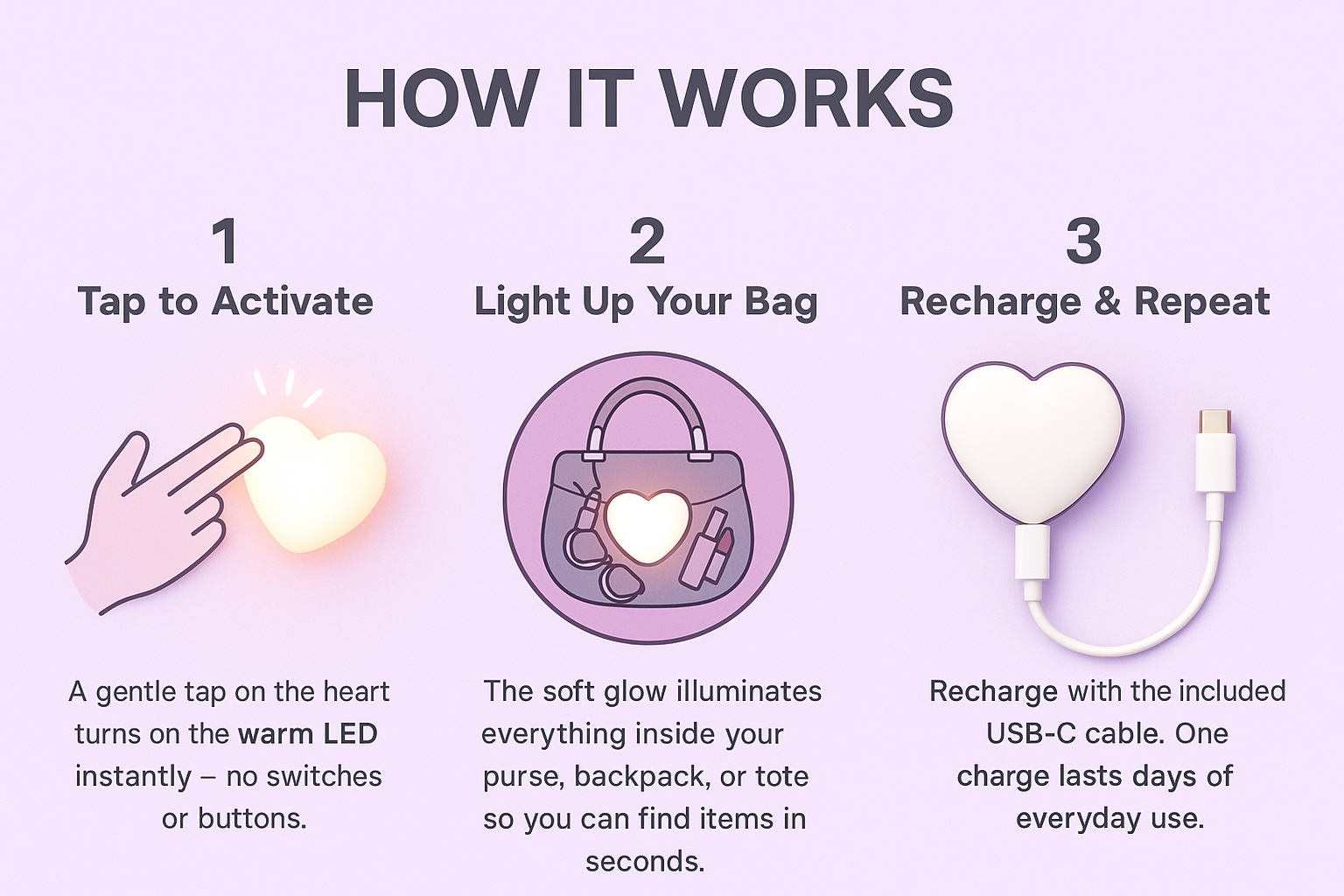 HOW IT WORKS

1
Tap to Activate

A gentle tap on the heart turns on the warm LED instantly – no switches or buttons.

2
Light Up Your Bag

The soft glow illuminates everything inside your purse, backpack, or tote so you can find items in seconds.

3
Recharge & Repeat

Recharge with the included USB-C cable. One charge lasts days of everyday use.